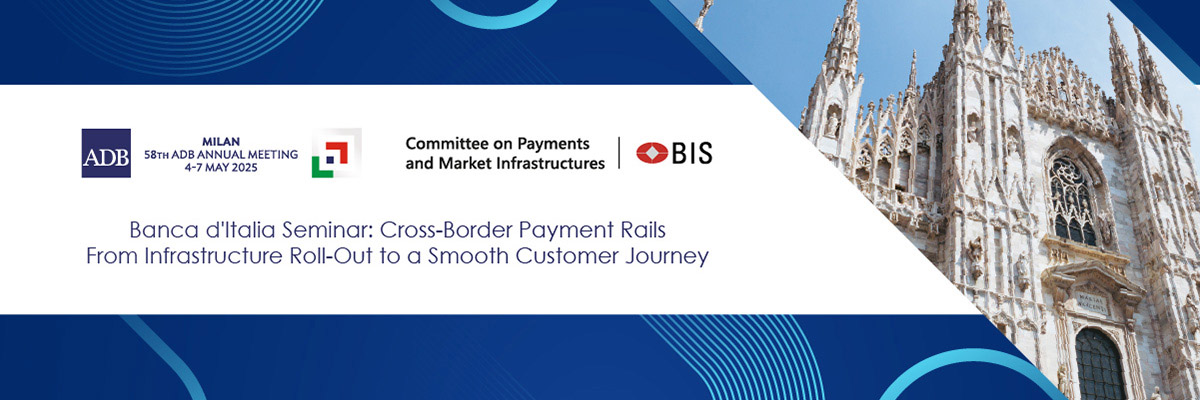 ADB

MILAN
58TH ADB ANNUAL MEETING
4-7 MAY 2025

Committee on Payments and Market Infrastructures

BIS

Banca d'Italia Seminar: Cross-Border Payment Rails
From Infrastructure Roll-Out to a Smooth Customer Journey